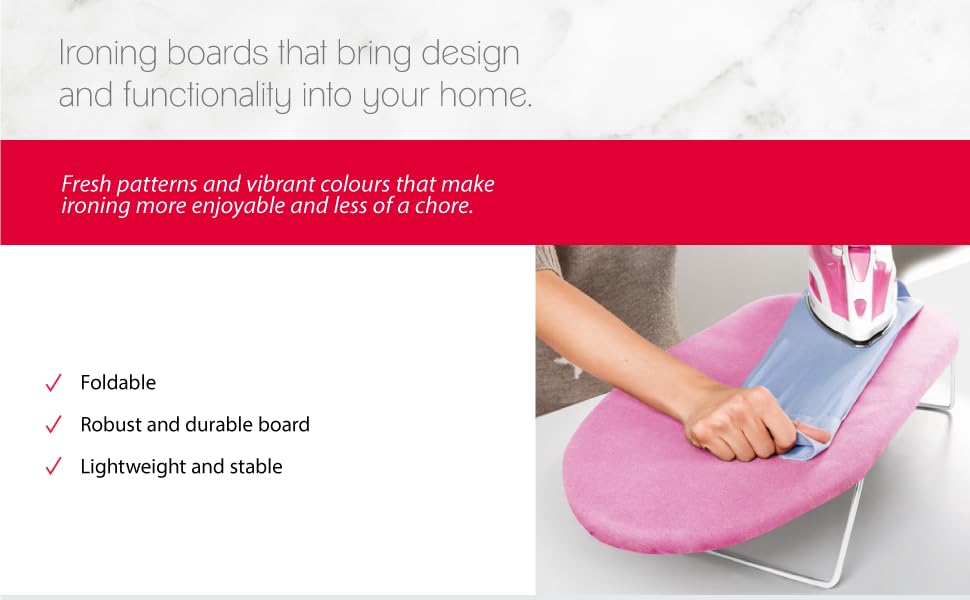 Ironing boards that bring design and functionality into your home.

Fresh patterns and vibrant colours that make ironing more enjoyable and less of a chore.

✓ Foldable

✓ Robust and durable board

✓ Lightweight and stable